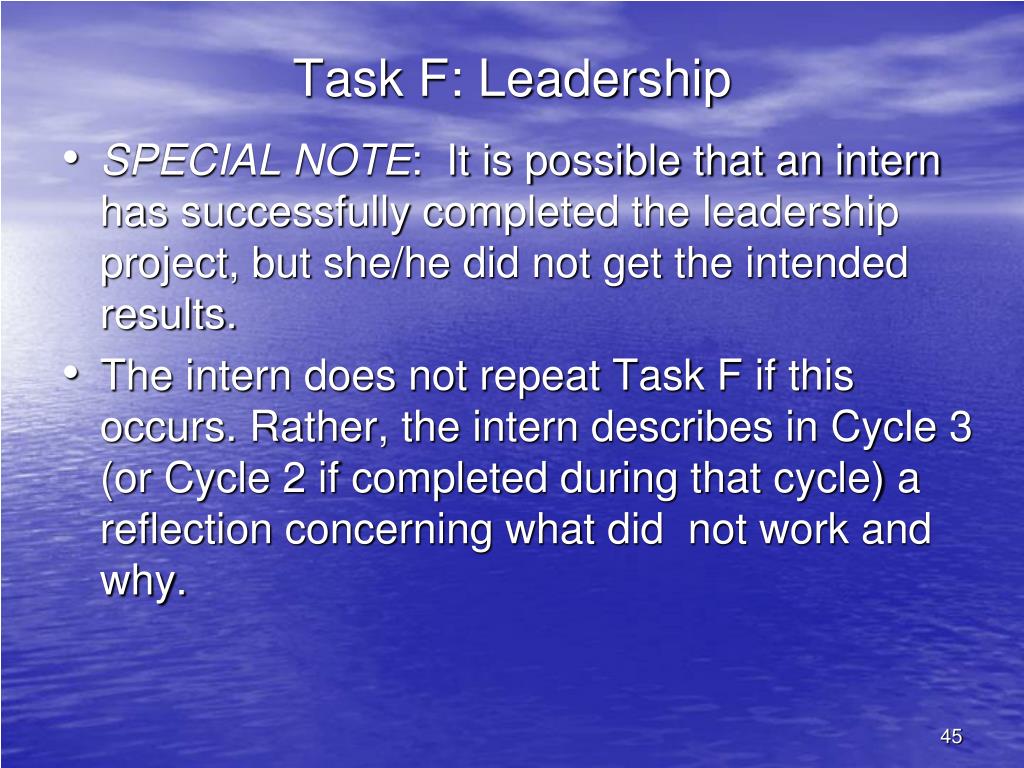 Task F: Leadership

• SPECIAL NOTE: It is possible that an intern has successfully completed the leadership project, but she/he did not get the intended results.
• The intern does not repeat Task F if this occurs. Rather, the intern describes in Cycle 3 (or Cycle 2 if completed during that cycle) a reflection concerning what did not work and why.

45